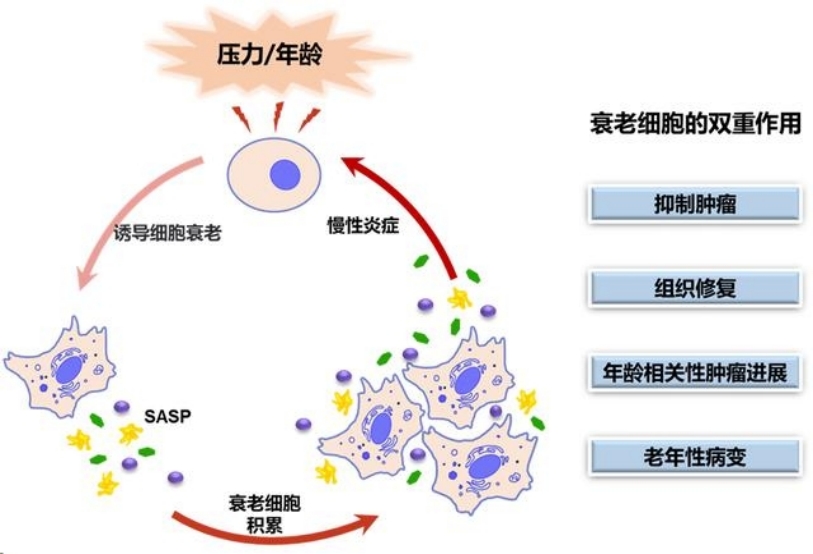 压力/年龄

诱导细胞衰老

慢性炎症

SASP

衰老细胞积累

衰老细胞的双重作用

抑制肿瘤

组织修复

年龄相关性肿瘤进展

老年性病变